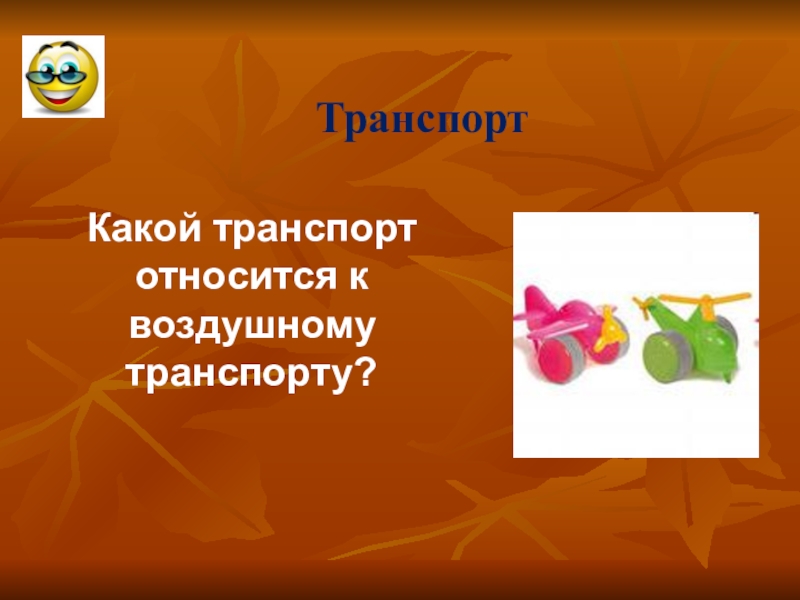 Транспорт

Какой транспорт относится к воздушному транспорту?